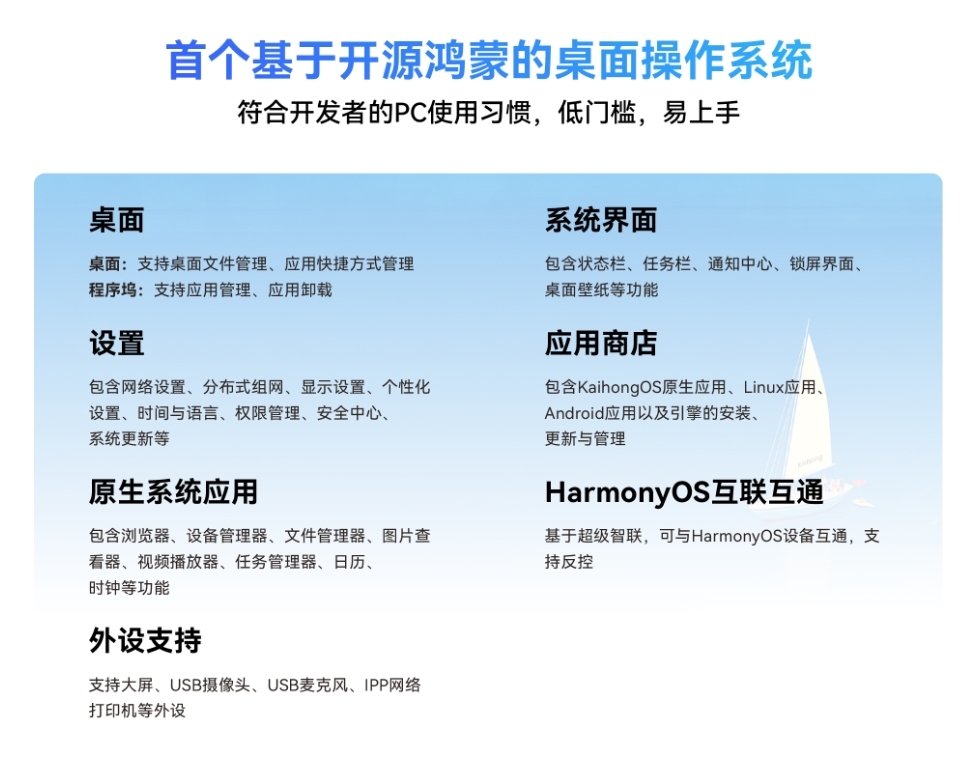 首个基于开源鸿蒙的桌面操作系统

符合开发者的PC使用习惯，低门槛，易上手

桌面

桌面：支持桌面文件管理、应用快捷方式管理
程序坞：支持应用管理、应用卸载

设置

包含网络设置、分布式组网、显示设置、个性化设置、时间与语言、权限管理、安全中心、系统更新等

原生系统应用

包含浏览器、设备管理器、文件管理器、图片查看器、视频播放器、任务管理器、日历、时钟等功能

外设支持

支持大屏、USB摄像头、USB麦克风、IPP网络打印机等外设

系统界面

包含状态栏、任务栏、通知中心、锁屏界面、桌面壁纸等功能

应用商店

包含KaihongOS原生应用、Linux应用、Android应用以及引擎的安装、更新与管理

HarmonyOS互联互通

基于超级智联，可与HarmonyOS设备互通，支持反控